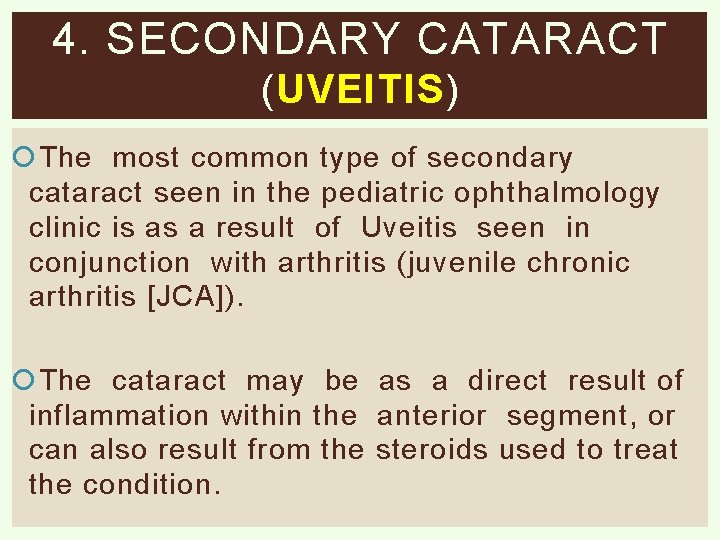 4. SECONDARY CATARACT (UVEITIS)

The most common type of secondary cataract seen in the pediatric ophthalmology clinic is as a result of Uveitis seen in conjunction with arthritis (juvenile chronic arthritis [JCA]).

The cataract may be as a direct result of inflammation within the anterior segment, or can also result from the steroids used to treat the condition.